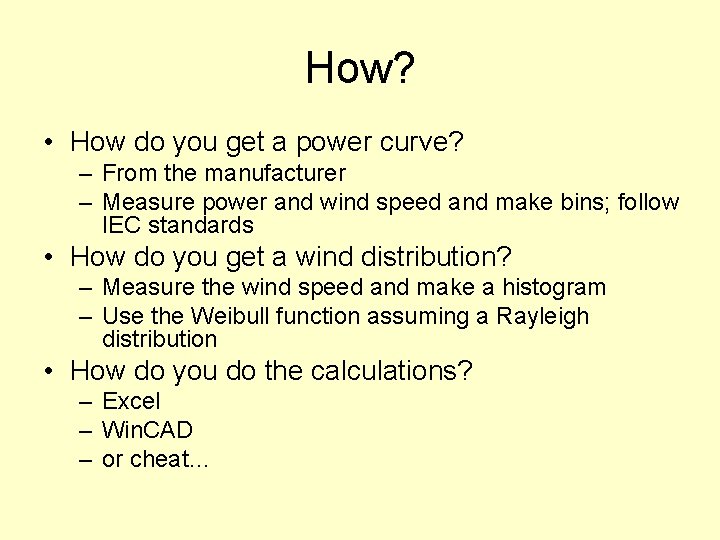 How?

• How do you get a power curve?
– From the manufacturer
– Measure power and wind speed and make bins; follow IEC standards
• How do you get a wind distribution?
– Measure the wind speed and make a histogram
– Use the Weibull function assuming a Rayleigh distribution
• How do you do the calculations?
– Excel
– WinCAD
– or cheat...